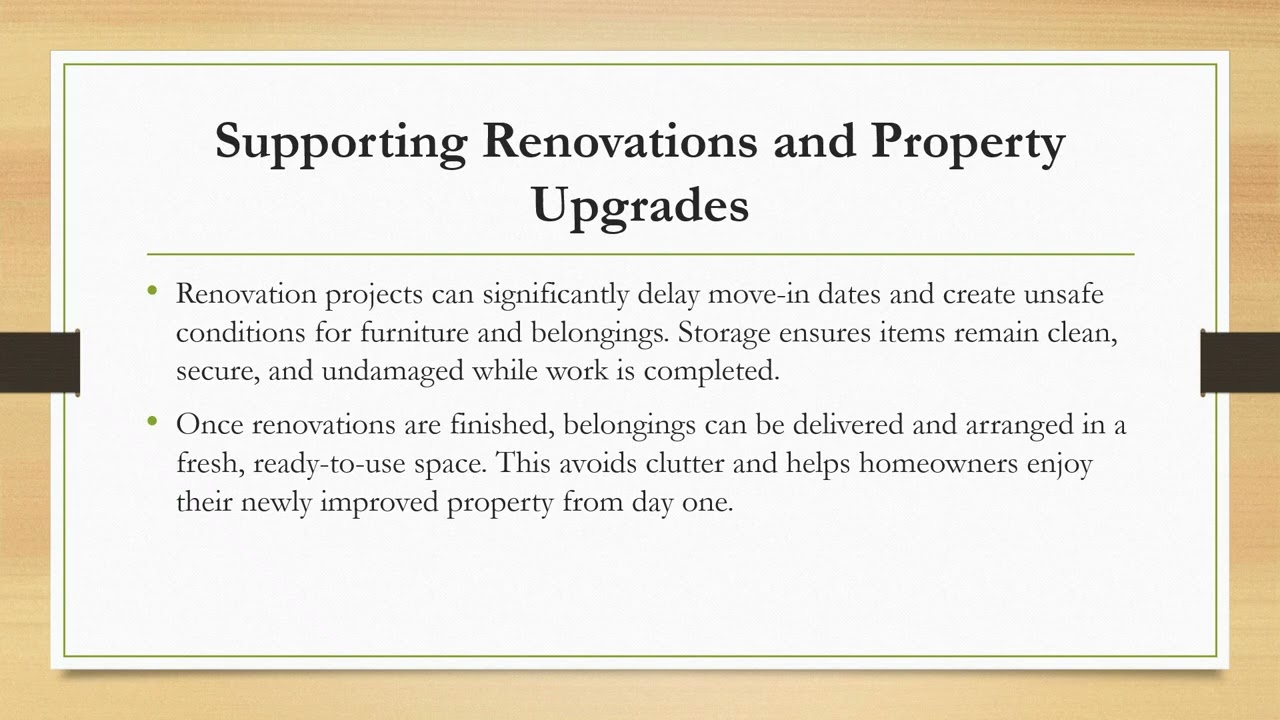 Supporting Renovations and Property Upgrades

• Renovation projects can significantly delay move-in dates and create unsafe conditions for furniture and belongings. Storage ensures items remain clean, secure, and undamaged while work is completed.

• Once renovations are finished, belongings can be delivered and arranged in a fresh, ready-to-use space. This avoids clutter and helps homeowners enjoy their newly improved property from day one.